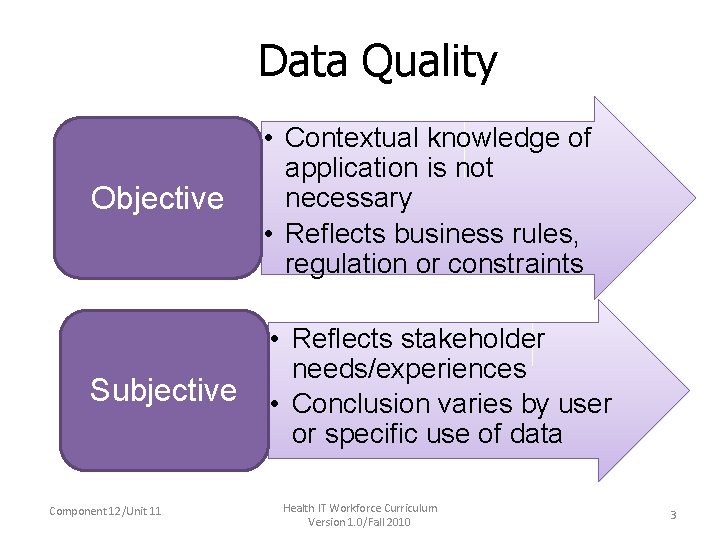 Data Quality

Objective

• Contextual knowledge of application is not necessary
• Reflects business rules, regulation or constraints

Subjective

• Reflects stakeholder needs/experiences
• Conclusion varies by user or specific use of data

Component 12/Unit 11

Health IT Workforce Curriculum
Version 1.0/Fall 2010

3